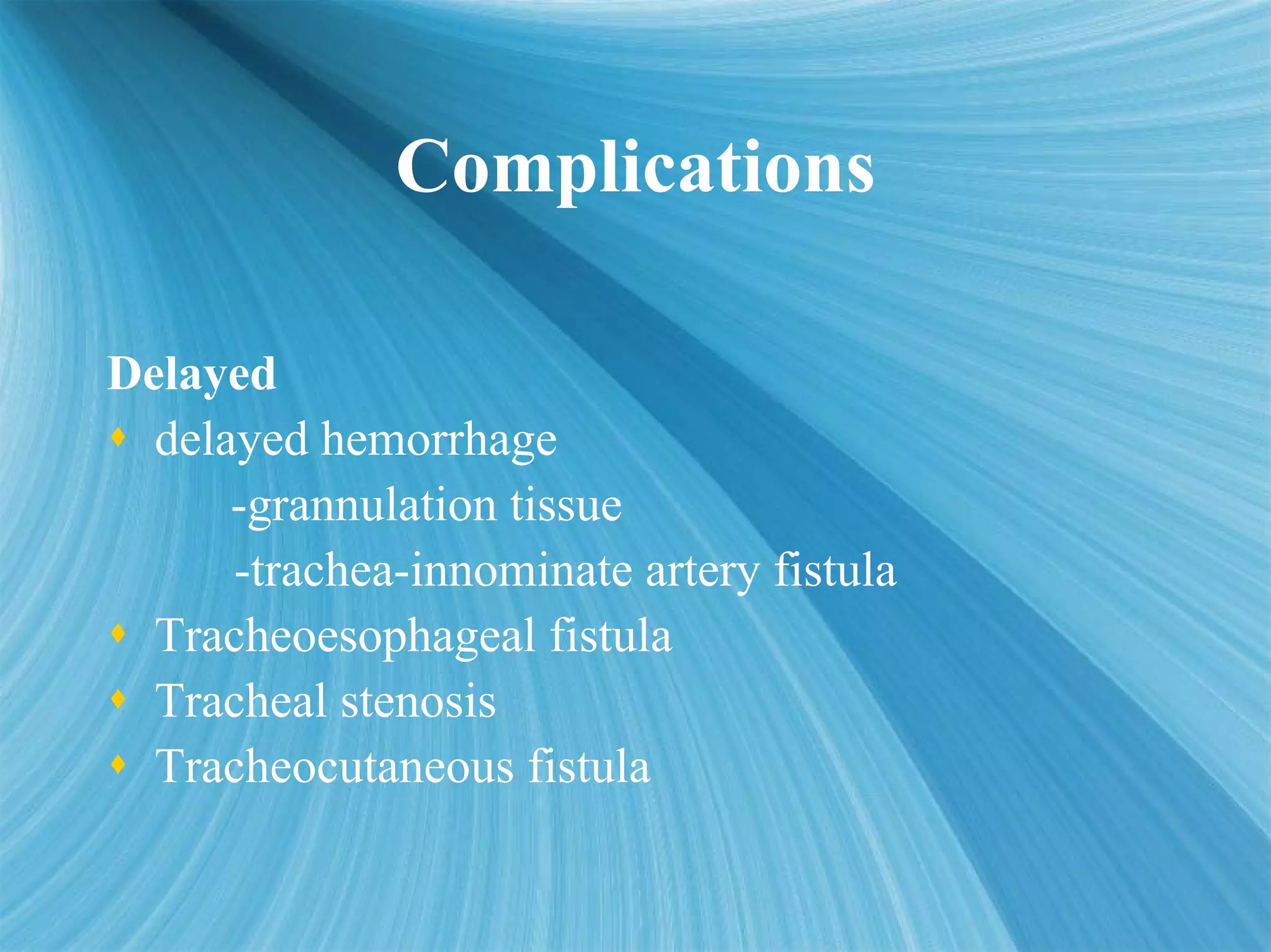 Complications

Delayed

♦ delayed hemorrhage
-grannulation tissue
-trachea-innominate artery fistula
♦ Tracheoesophageal fistula
♦ Tracheal stenosis
♦ Tracheocutaneous fistula